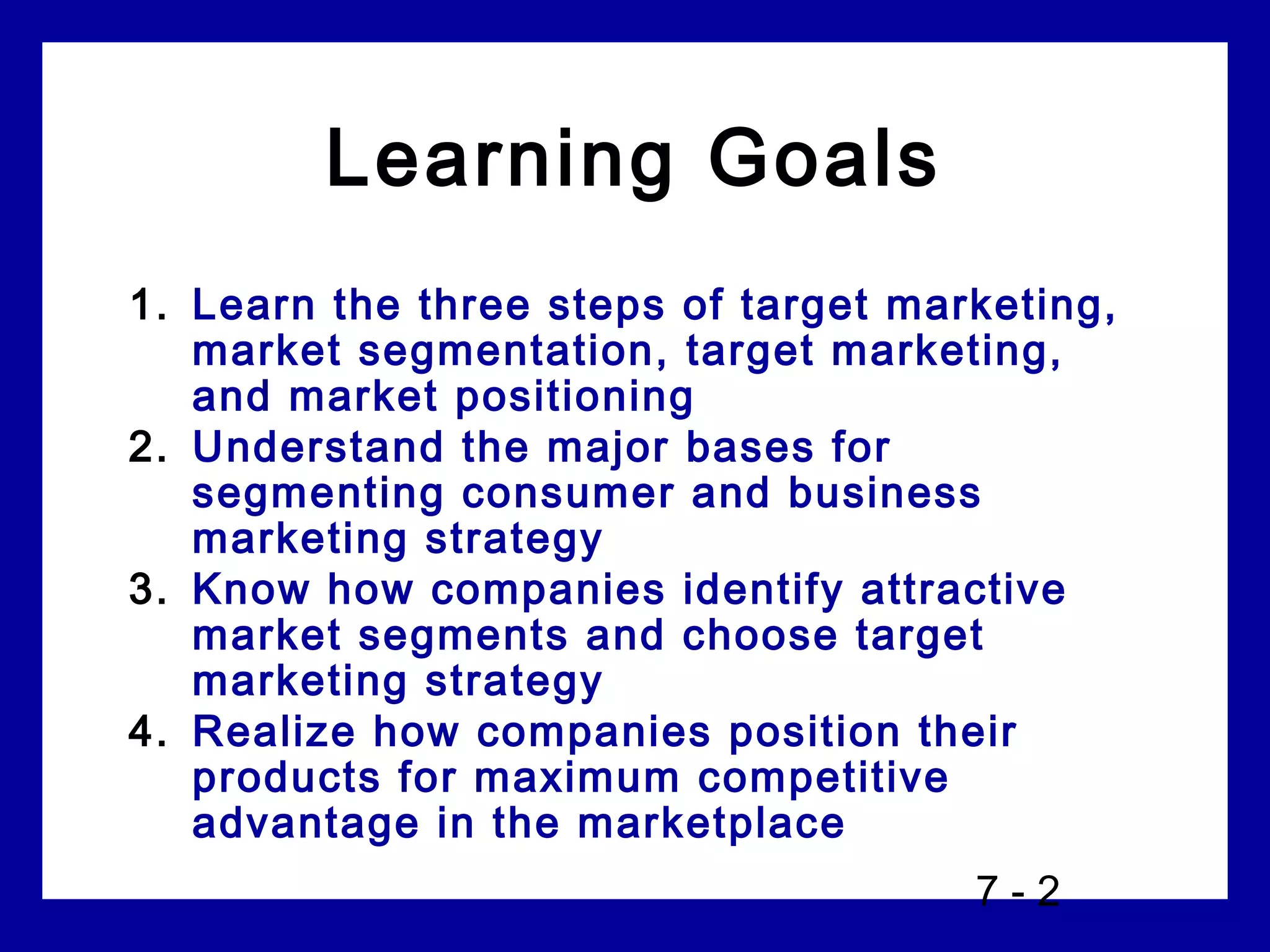 Learning Goals

1. Learn the three steps of target marketing, market segmentation, target marketing, and market positioning
2. Understand the major bases for segmenting consumer and business marketing strategy
3. Know how companies identify attractive market segments and choose target marketing strategy
4. Realize how companies position their products for maximum competitive advantage in the marketplace

7 - 2